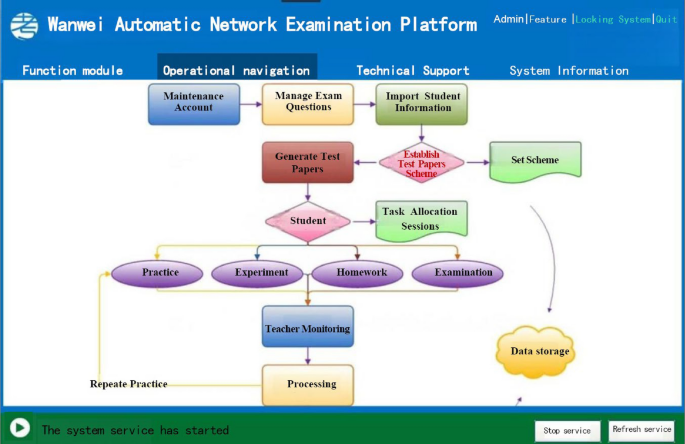 Wanwei Automatic Network Examination Platform

Admin|Feature |Locking System|Quit

Function module
Operational navigation
Technical Support
System Information

Maintenance Account
Manage Exam Questions
Import Student Information
Generate Test Papers
Establish Test Papers Scheme
Set Scheme
Student
Task Allocation Sessions
Practice
Experiment
Homework
Examination
Teacher Monitoring
Data storage
Repeate Practice
Processing

The system service has started
Stop service
Refresh service